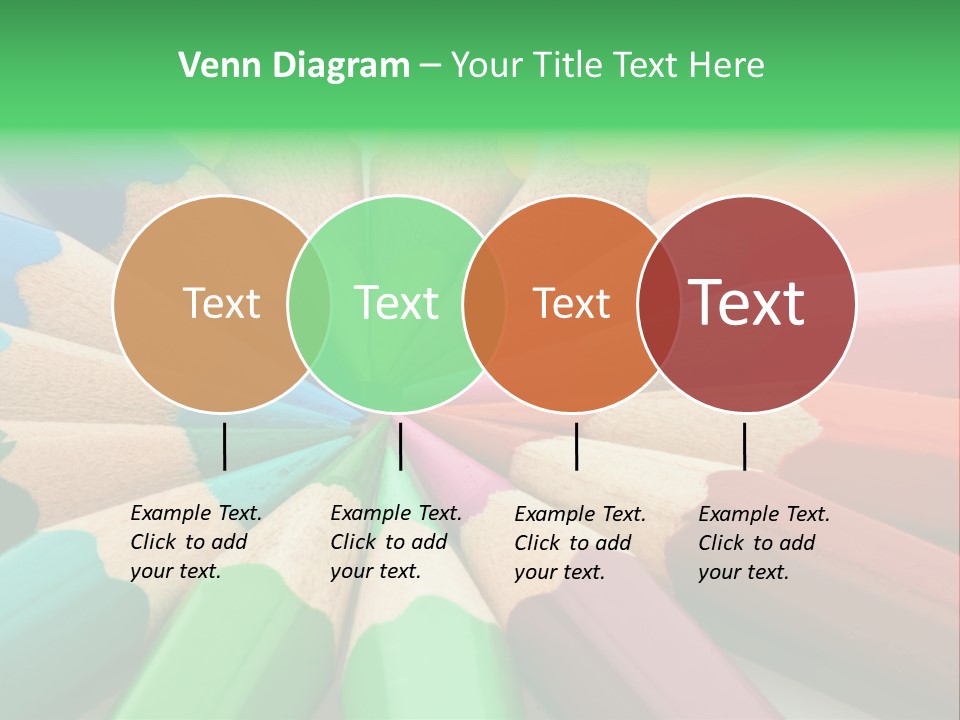 Venn Diagram – Your Title Text Here

Text

Text

Text

Text

Example Text. Click to add your text.

Example Text. Click to add your text.

Example Text. Click to add your text.

Example Text. Click to add your text.